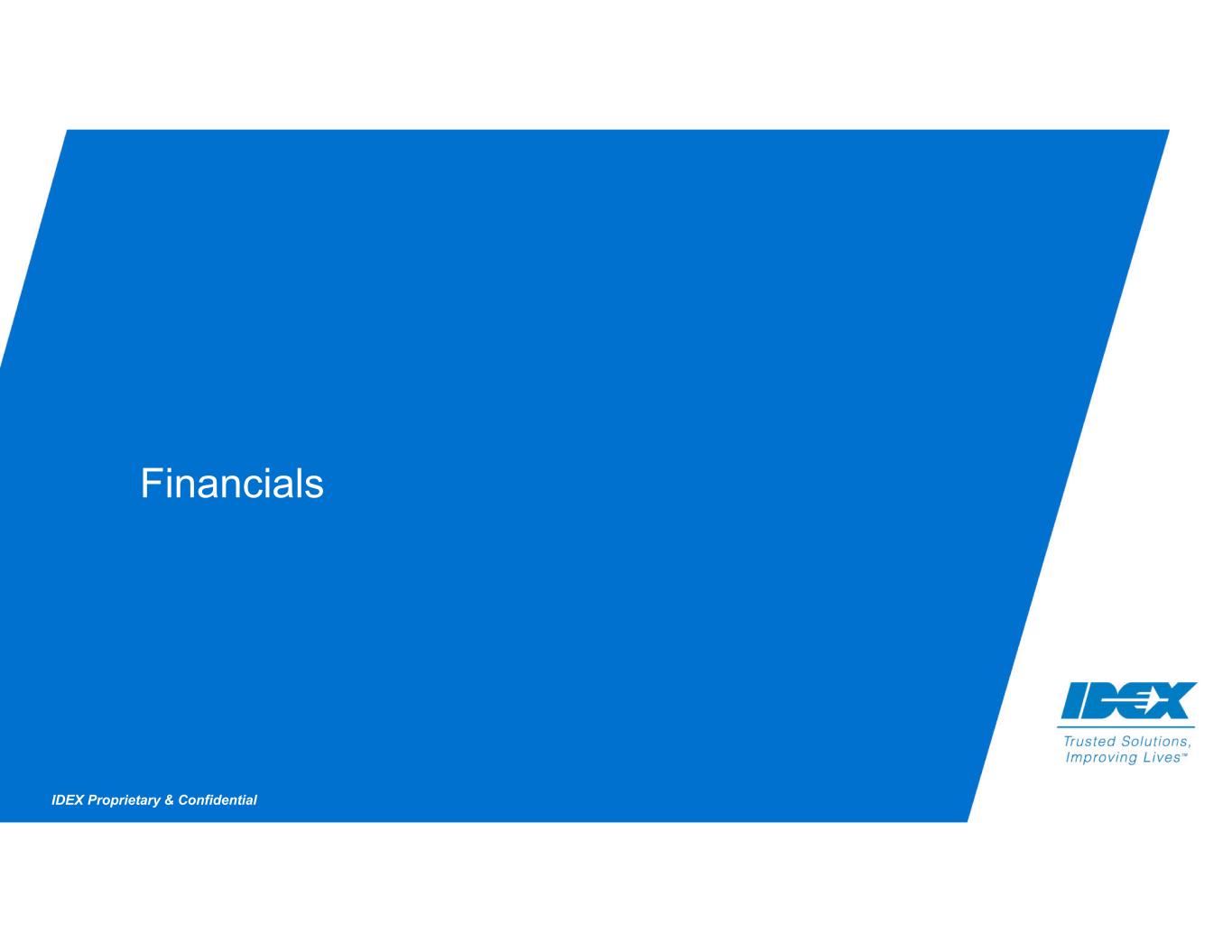 Financials

IDEX

Trusted Solutions, Improving Lives™

IDEX Proprietary & Confidential